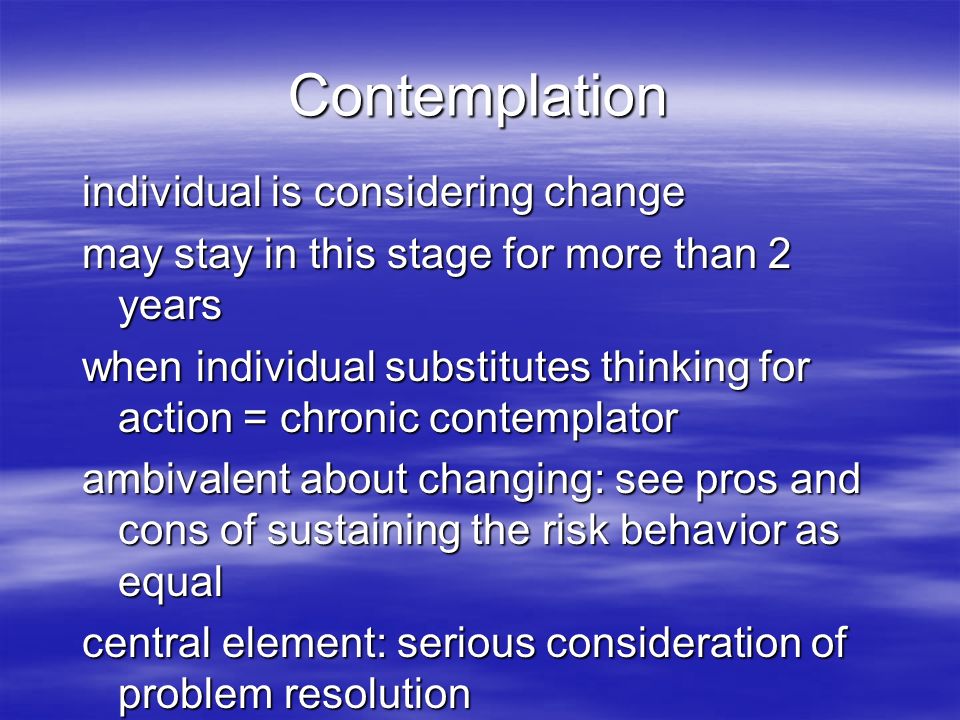 Contemplation

individual is considering change

may stay in this stage for more than 2 years

when individual substitutes thinking for action = chronic contemplator

ambivalent about changing: see pros and cons of sustaining the risk behavior as equal

central element: serious consideration of problem resolution